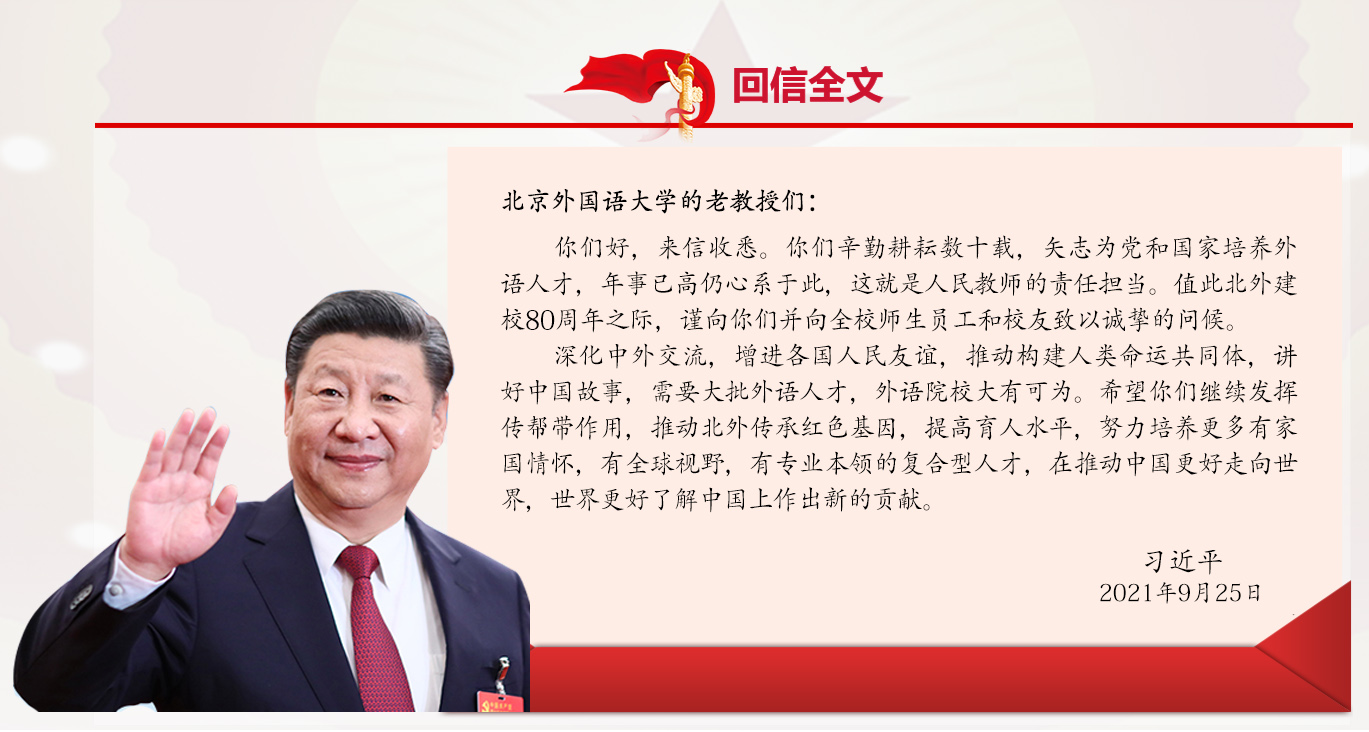 回信全文

北京外国语大学的老教授们：

你们好，来信收悉。你们辛勤耕耘数十载，矢志为党和国家培养外语人才，年事已高仍心系于此，这就是人民教师的责任担当。值此北外建校80周年之际，谨向你们并向全校师生员工和校友致以诚挚的问候。

深化中外交流，增进各国人民友谊，推动构建人类命运共同体，讲好中国故事，需要大批外语人才，外语院校大有可为。希望你们继续发挥传帮带作用，推动北外传承红色基因，提高育人水平，努力培养更多有家国情怀，有全球视野，有专业本领的复合型人才，在推动中国更好走向世界，世界更好了解中国上作出新的贡献。

习近平
2021年9月25日